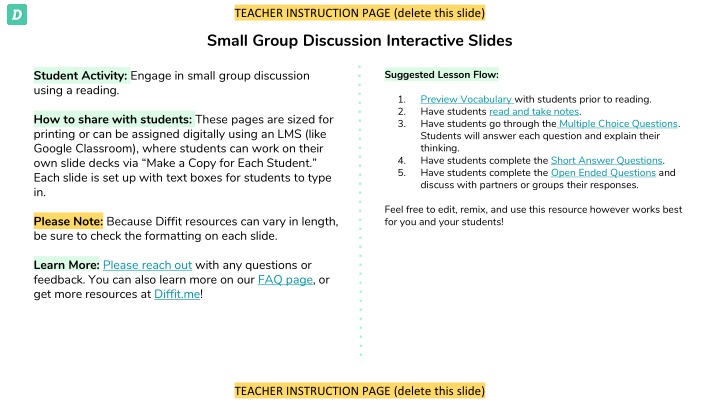 D

TEACHER INSTRUCTION PAGE (delete this slide)

Small Group Discussion Interactive Slides

Student Activity: Engage in small group discussion using a reading.

How to share with students: These pages are sized for printing or can be assigned digitally using an LMS (like Google Classroom), where students can work on their own slide decks via "Make a Copy for Each Student." Each slide is set up with text boxes for students to type in.

Please Note: Because Diffit resources can vary in length, be sure to check the formatting on each slide.

Learn More: Please reach out with any questions or feedback. You can also learn more on our FAQ page, or get more resources at Diffit.me!

Suggested Lesson Flow:

1. Preview Vocabulary with students prior to reading.
2. Have students read and take notes.
3. Have students go through the Multiple Choice Questions. Students will answer each question and explain their thinking.
4. Have students complete the Short Answer Questions.
5. Have students complete the Open Ended Questions and discuss with partners or groups their responses.

Feel free to edit, remix, and use this resource however works best for you and your students!

TEACHER INSTRUCTION PAGE (delete this slide)